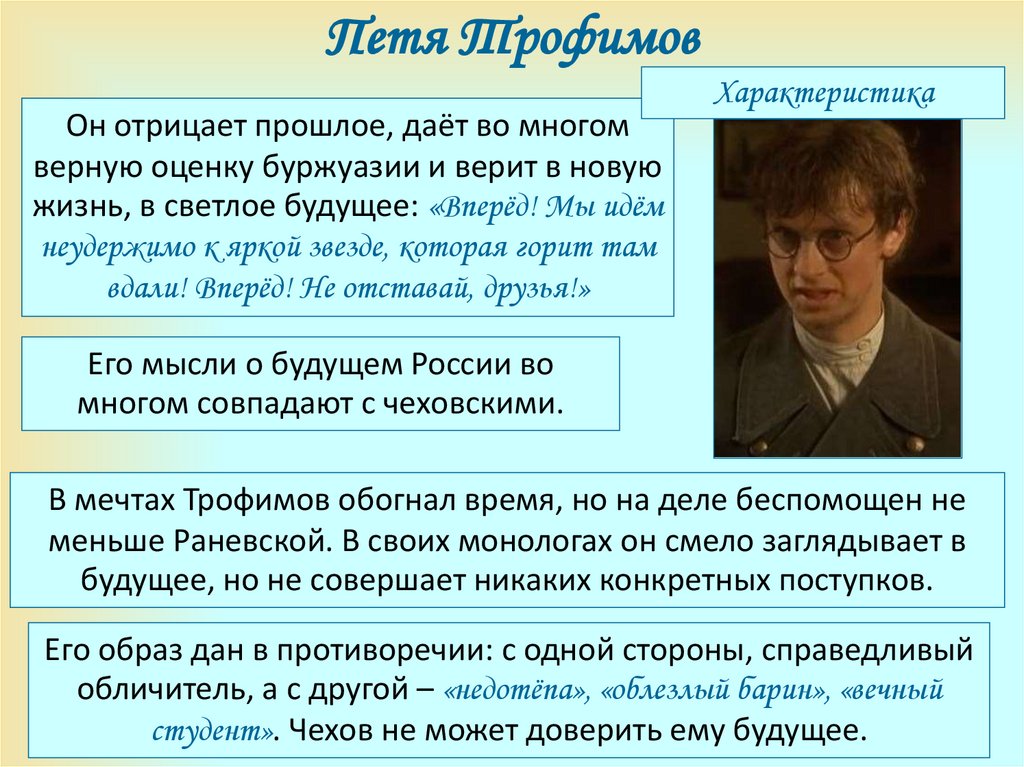 Петя Трофимов

Характеристика

Он отрицает прошлое, даёт во многом верную оценку буржуазии и верит в новую жизнь, в светлое будущее: «Вперёд! Мы идём неудержимо к яркой звезде, которая горит там вдали! Вперёд! Не отставай, друзья!»

Его мысли о будущем России во многом совпадают с чеховскими.

В мечтах Трофимов обогнал время, но на деле беспомощен не меньше Раневской. В своих монологах он смело заглядывает в будущее, но не совершает никаких конкретных поступков.

Его образ дан в противоречии: с одной стороны, справедливый обличитель, а с другой – «недотёпа», «облезлый барин», «вечный студент». Чехов не может доверить ему будущее.